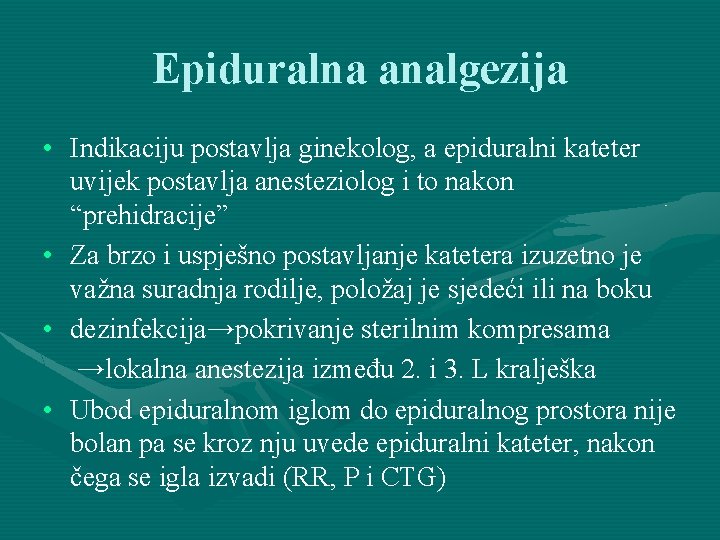 Epiduralna analgezija

• Indikaciju postavlja ginekolog, a epiduralni kateter uvijek postavlja anesteziolog i to nakon “prehidracije”

• Za brzo i uspješno postavljanje katetera izuzetno je važna suradnja rodilje, položaj je sjedeći ili na boku

• dezinfekcija→pokrivanje sterilnim kompresama →lokalna anestezija između 2. i 3. L kralješka

• Ubod epiduralnom iglom do epiduralnog prostora nije bolan pa se kroz nju uvede epiduralni kateter, nakon čega se igla izvadi (RR, P i CTG)